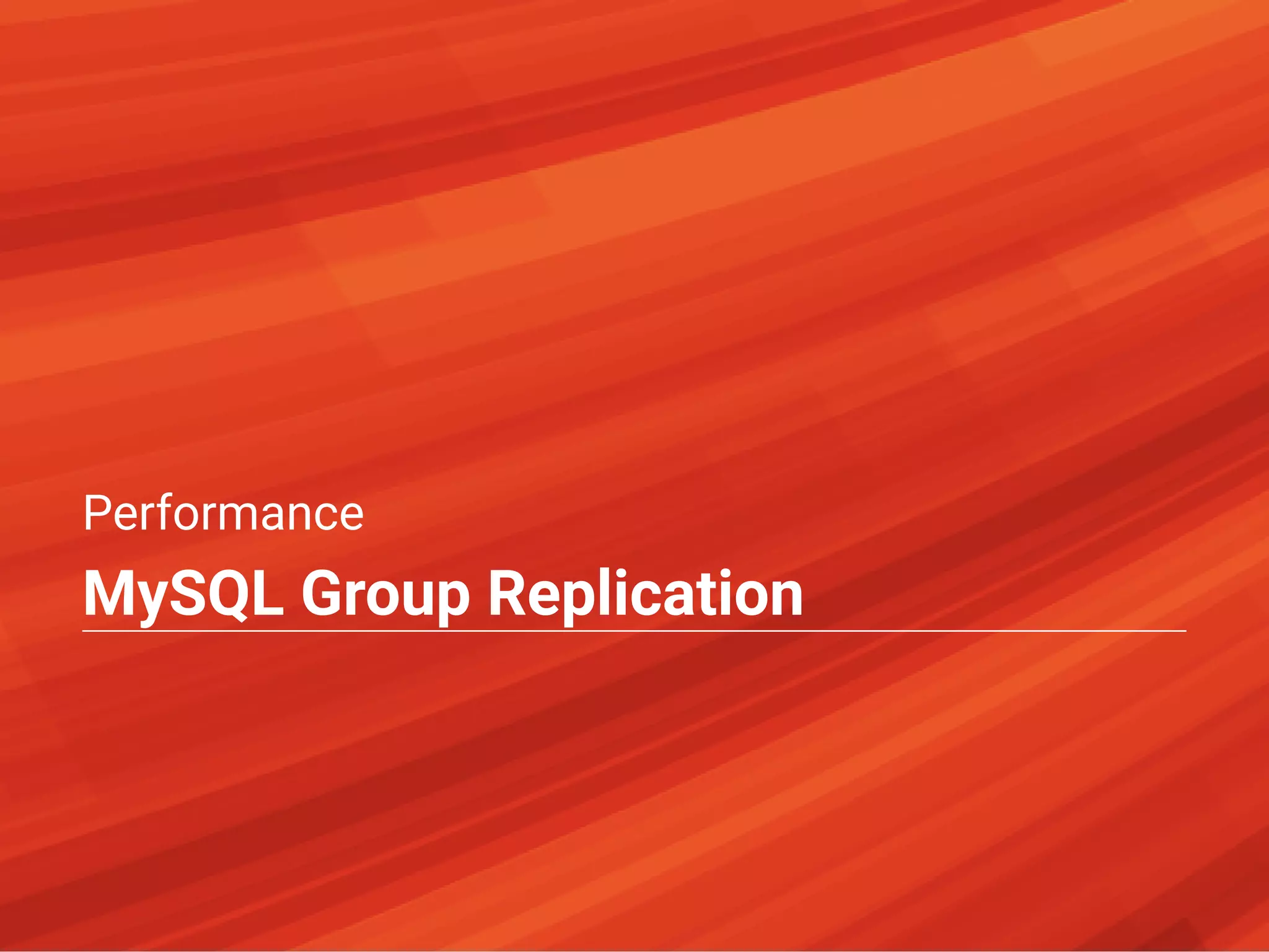 Performance

MySQL Group Replication